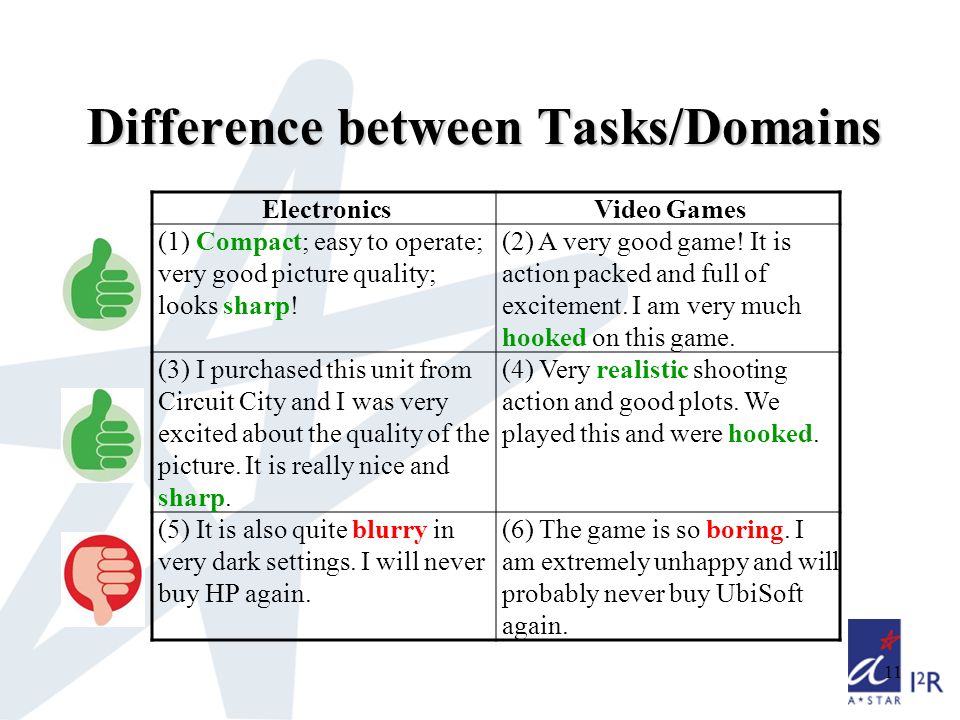 Difference between Tasks/Domains

| Electronics | Video Games |
|---|---|
| (1) Compact; easy to operate; very good picture quality; looks sharp! | (2) A very good game! It is action packed and full of excitement. I am very much hooked on this game. |
| (3) I purchased this unit from Circuit City and I was very excited about the quality of the picture. It is really nice and sharp. | (4) Very realistic shooting action and good plots. We played this and were hooked. |
| (5) It is also quite blurry in very dark settings. I will never buy HP again. | (6) The game is so boring. I am extremely unhappy and will probably never buy UbiSoft again. |

11

A*STAR I²R